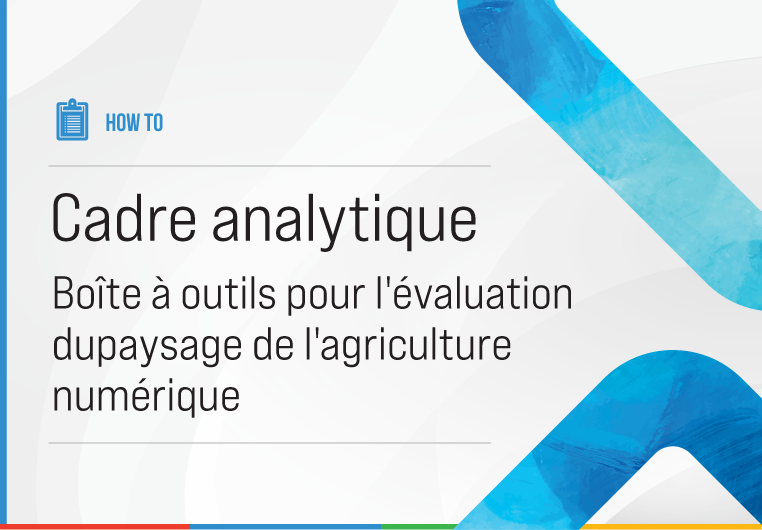 HOW TO

Cadre analytique

Boîte à outils pour l'évaluation dupaysage de l'agriculture numérique